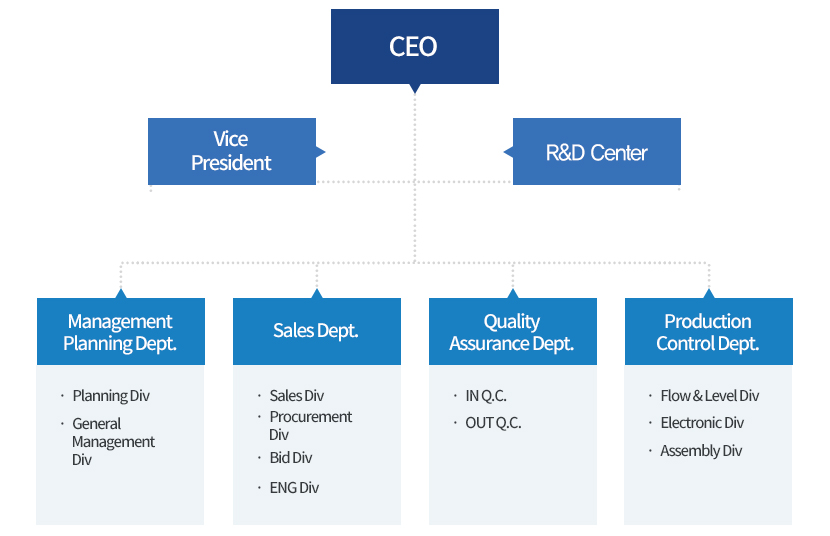 CEO

Vice President

R&D Center

Management Planning Dept.

· Planning Div
· General Management Div

Sales Dept.

· Sales Div
· Procurement Div
· Bid Div
· ENG Div

Quality Assurance Dept.

· IN Q.C.
· OUT Q.C.

Production Control Dept.

· Flow & Level Div
· Electronic Div
· Assembly Div